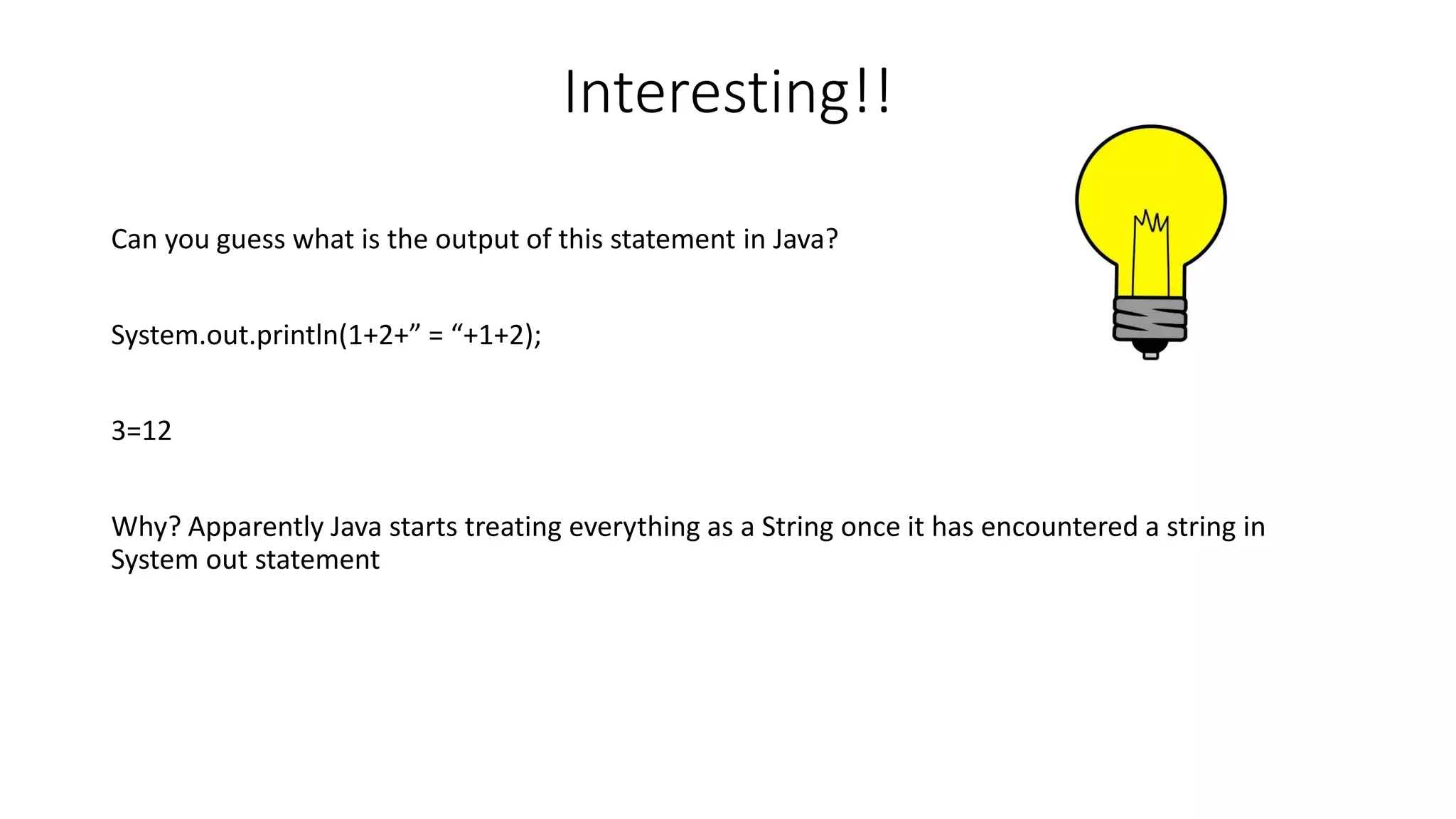 Interesting!!

Can you guess what is the output of this statement in Java?

System.out.println(1+2+” = “+1+2);

3=12

Why? Apparently Java starts treating everything as a String once it has encountered a string in System out statement